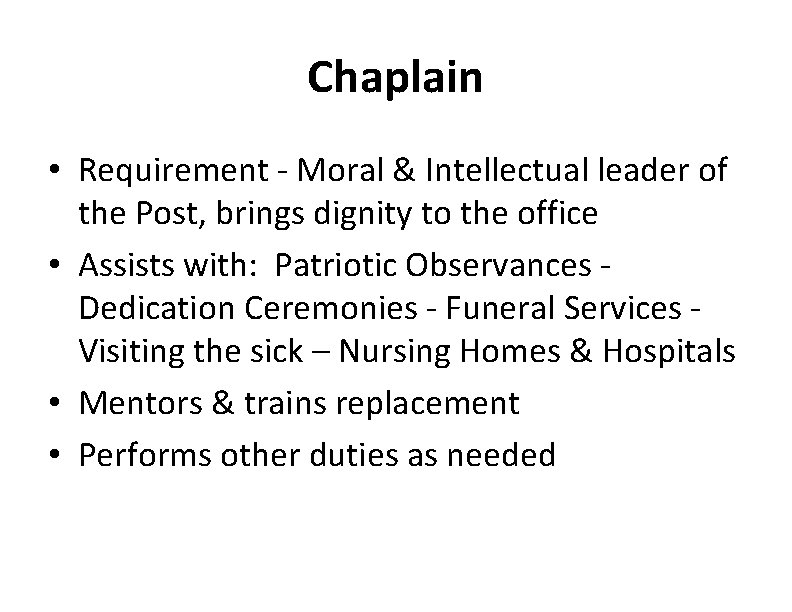 Chaplain

• Requirement - Moral & Intellectual leader of the Post, brings dignity to the office
• Assists with:  Patriotic Observances - Dedication Ceremonies - Funeral Services - Visiting the sick – Nursing Homes & Hospitals
• Mentors & trains replacement
• Performs other duties as needed